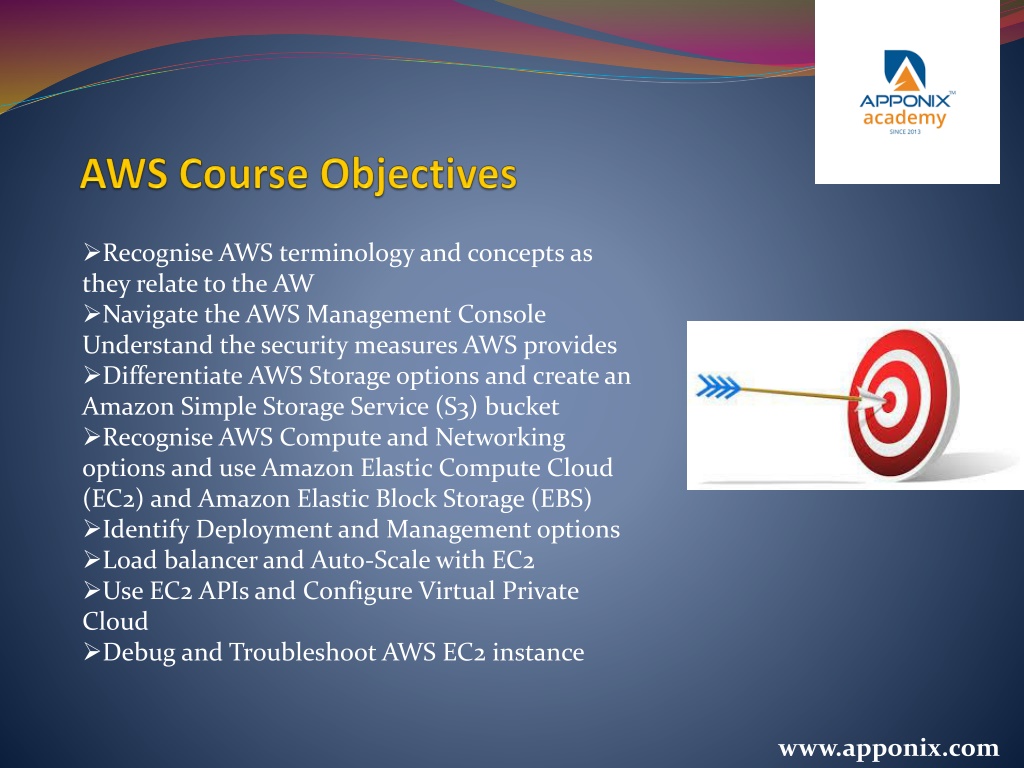 APPONIX™
academy
SINCE 2013

AWS Course Objectives

➢Recognise AWS terminology and concepts as they relate to the AW
➢Navigate the AWS Management Console Understand the security measures AWS provides
➢Differentiate AWS Storage options and create an Amazon Simple Storage Service (S3) bucket
➢Recognise AWS Compute and Networking options and use Amazon Elastic Compute Cloud (EC2) and Amazon Elastic Block Storage (EBS)
➢Identify Deployment and Management options
➢Load balancer and Auto-Scale with EC2
➢Use EC2 APIs and Configure Virtual Private Cloud
➢Debug and Troubleshoot AWS EC2 instance

www.apponix.com